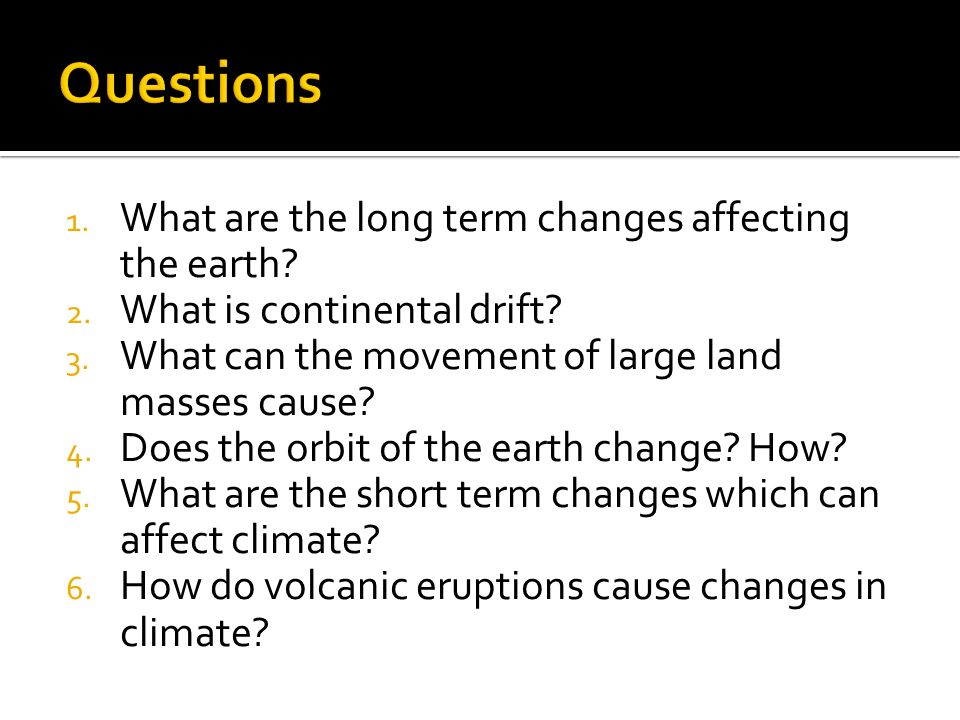 Questions

1. What are the long term changes affecting the earth?
2. What is continental drift?
3. What can the movement of large land masses cause?
4. Does the orbit of the earth change? How?
5. What are the short term changes which can affect climate?
6. How do volcanic eruptions cause changes in climate?